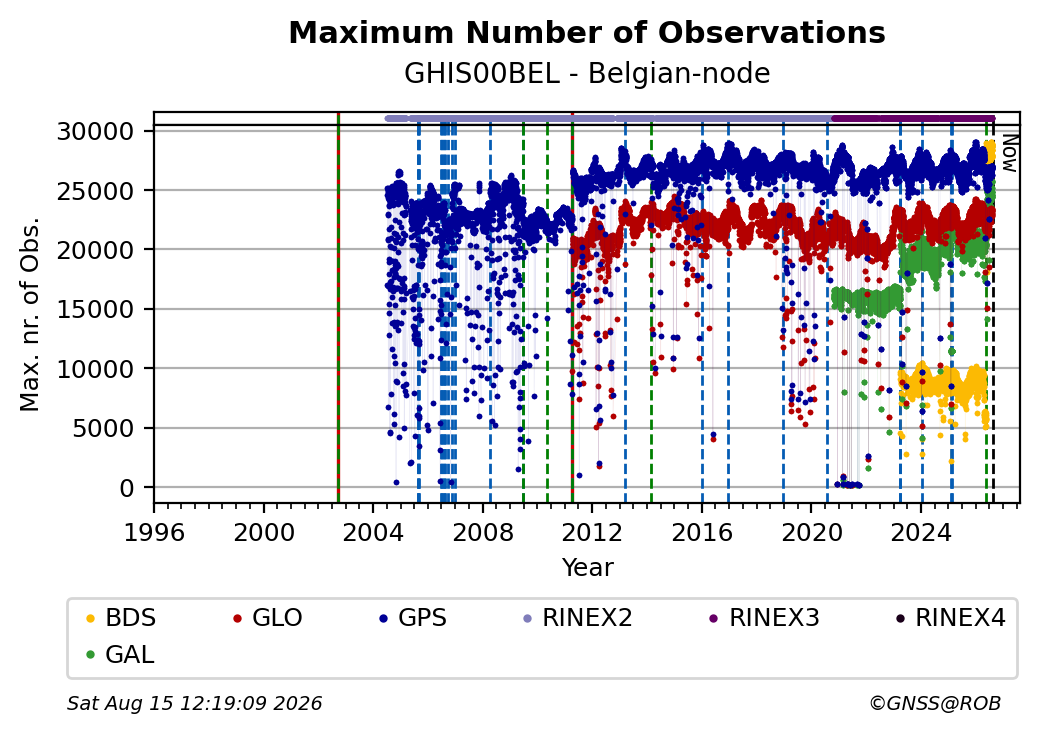 Maximum Number of Observations
GHIS00BEL - Belgian-node

Max. nr. of Obs.

30000
25000
20000
15000
10000
5000
0

Now

1996
2000
2004
2008
2012
2016
2020
2024

Year

BDS
GLO
GPS
RINEX2
RINEX3
RINEX4
GAL

Sat Aug 15 12:19:09 2026
©GNSS@ROB